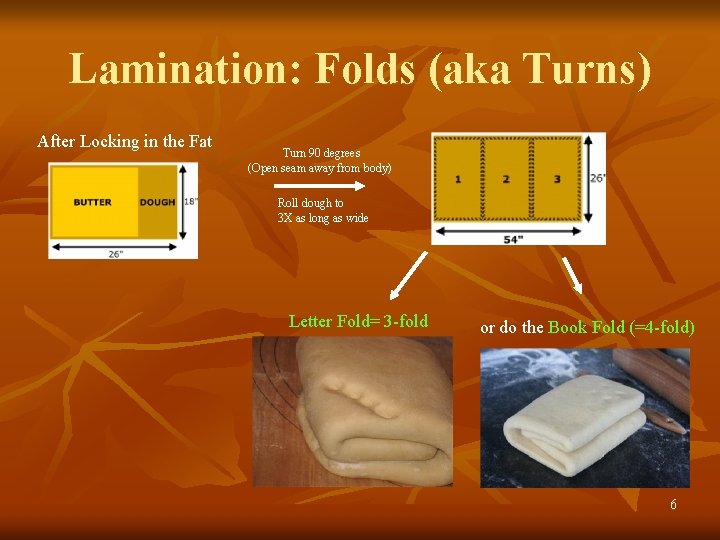 Lamination: Folds (aka Turns)

After Locking in the Fat

BUTTER

DOUGH

18"

26"

Turn 90 degrees
(Open seam away from body)

Roll dough to
3X as long as wide

1

2

3

26"

54"

Letter Fold= 3-fold

or do the Book Fold (=4-fold)

6